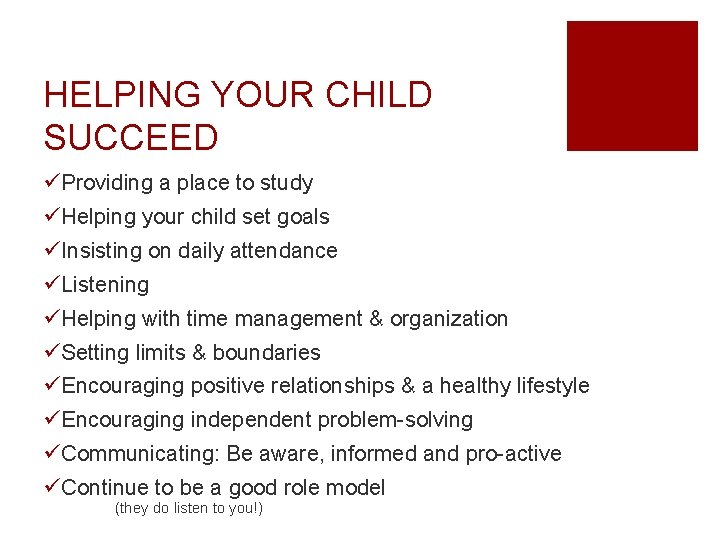 HELPING YOUR CHILD SUCCEED

✓Providing a place to study
✓Helping your child set goals
✓Insisting on daily attendance
✓Listening
✓Helping with time management & organization
✓Setting limits & boundaries
✓Encouraging positive relationships & a healthy lifestyle
✓Encouraging independent problem-solving
✓Communicating: Be aware, informed and pro-active
✓Continue to be a good role model
(they do listen to you!)